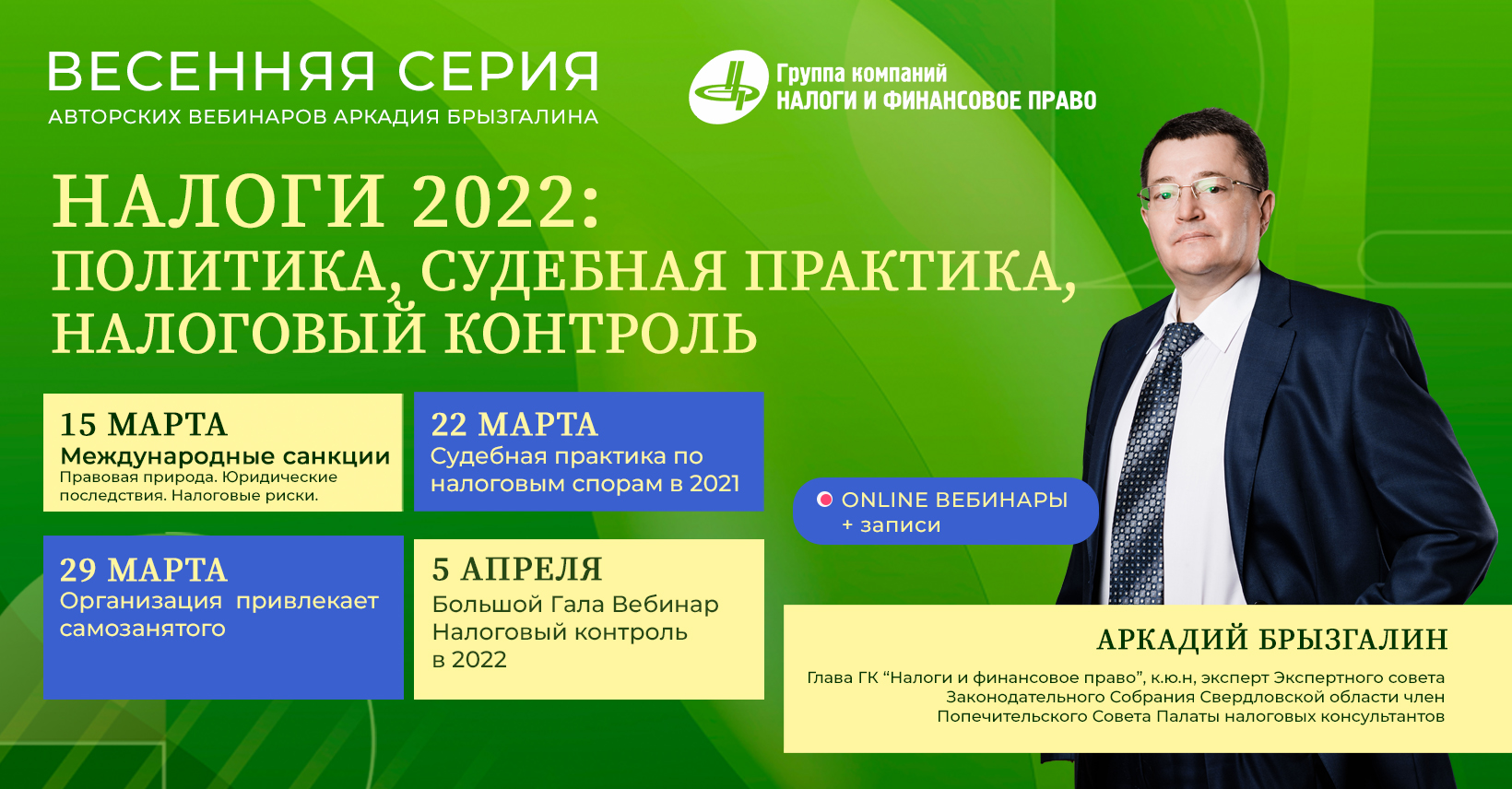 ВЕСЕННЯЯ СЕРИЯ
АВТОРСКИХ ВЕБИНАРОВ АРКАДИЯ БРЫЗГАЛИНА

Группа компаний
НАЛОГИ И ФИНАНСОВОЕ ПРАВО

НАЛОГИ 2022:
ПОЛИТИКА, СУДЕБНАЯ ПРАКТИКА, НАЛОГОВЫЙ КОНТРОЛЬ

15 МАРТА
Международные санкции
Правовая природа. Юридические последствия. Налоговые риски.

22 МАРТА
Судебная практика по налоговым спорам в 2021

29 МАРТА
Организация привлекает самозанятого

5 АПРЕЛЯ
Большой Гала Вебинар Налоговый контроль в 2022

ONLINE ВЕБИНАРЫ
+ записи

АРКАДИЙ БРЫЗГАЛИН
Глава ГК “Налоги и финансовое право”, к.ю.н, эксперт Экспертного совета Законодательного Собрания Свердловской области член Попечительского Совета Палаты налоговых консультантов